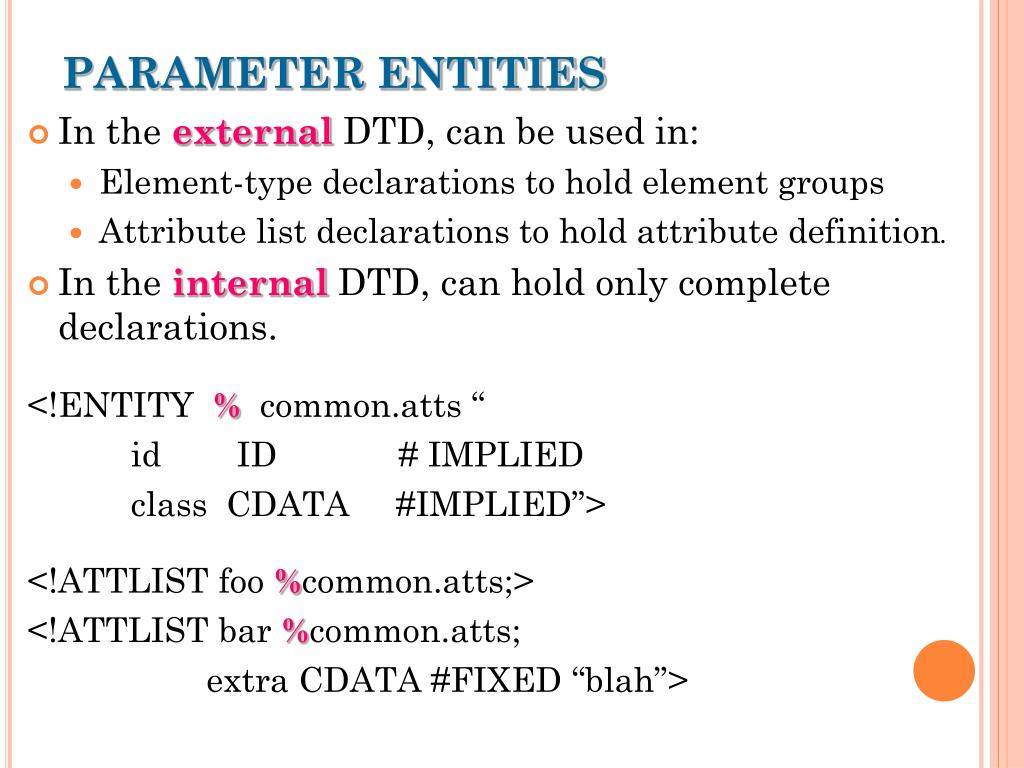 PARAMETER ENTITIES

In the external DTD, can be used in:

Element-type declarations to hold element groups

Attribute list declarations to hold attribute definition.

In the internal DTD, can hold only complete declarations.

<!ENTITY % common.atts “
id ID # IMPLIED
class CDATA #IMPLIED”>

<!ATTLIST foo %common.atts;>
<!ATTLIST bar %common.atts;
extra CDATA #FIXED “blah”>